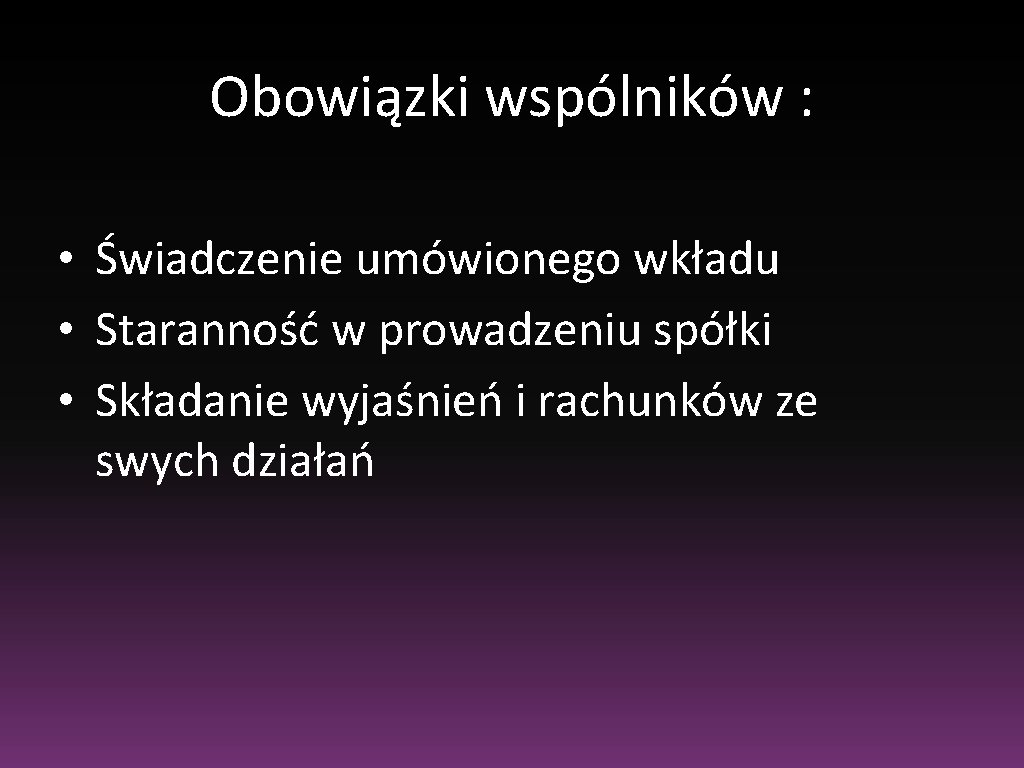 Obowiązki wspólników :

• Świadczenie umówionego wkładu
• Staranność w prowadzeniu spółki
• Składanie wyjaśnień i rachunków ze swych działań